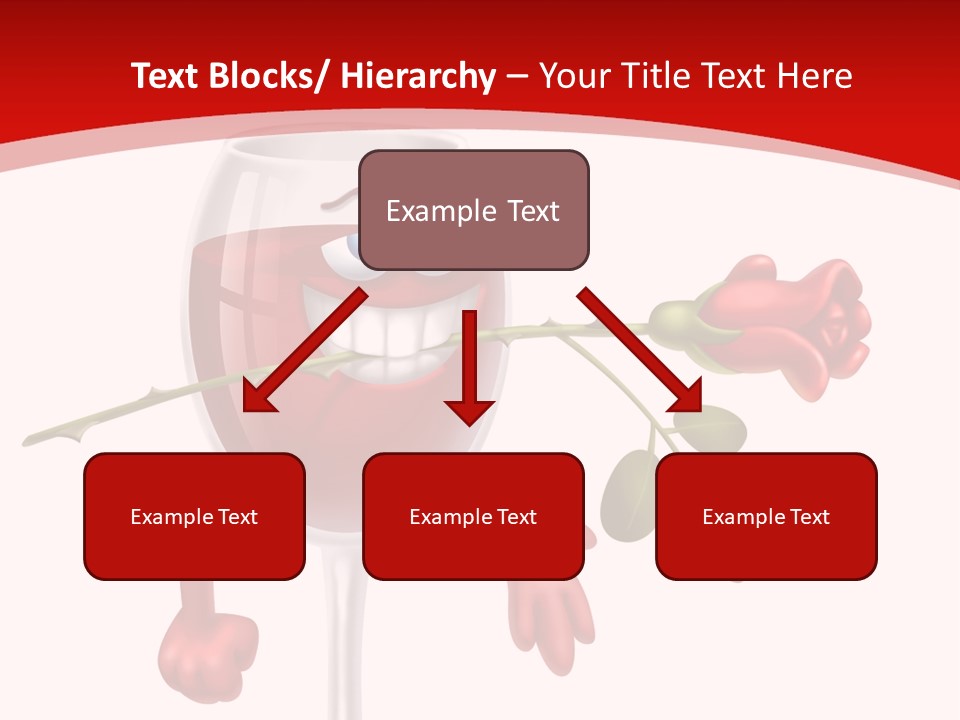 Text Blocks/ Hierarchy – Your Title Text Here

Example Text

Example Text

Example Text

Example Text